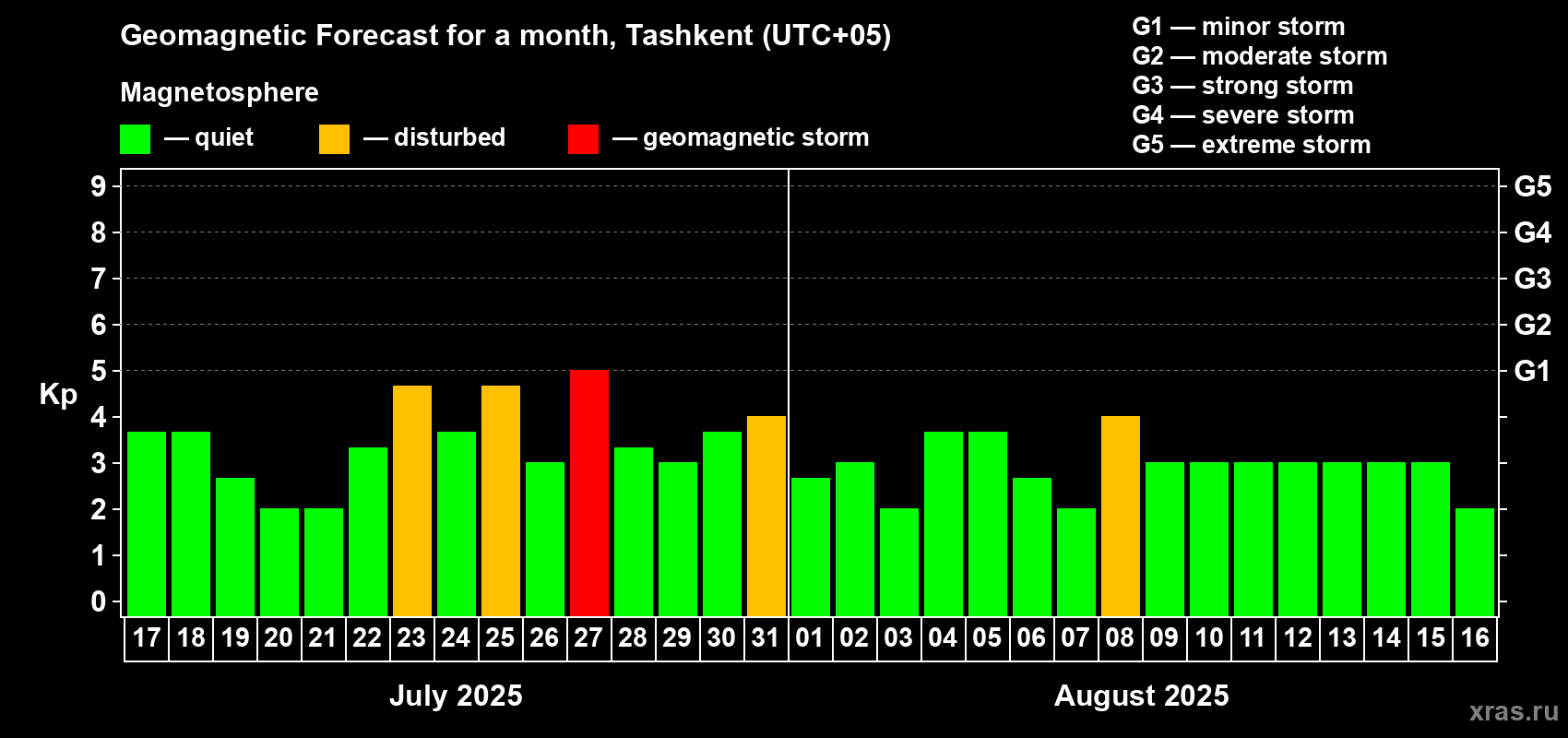 Geomagnetic Forecast for a month, Tashkent (UTC+05)

Magnetosphere

— quiet — disturbed — geomagnetic storm

G1 — minor storm
G2 — moderate storm
G3 — strong storm
G4 — severe storm
G5 — extreme storm

Kp

9
8
7
6
5
4
3
2
1
0

G5
G4
G3
G2
G1

17 18 19 20 21 22 23 24 25 26 27 28 29 30 31 01 02 03 04 05 06 07 08 09 10 11 12 13 14 15 16

July 2025

August 2025

xras.ru